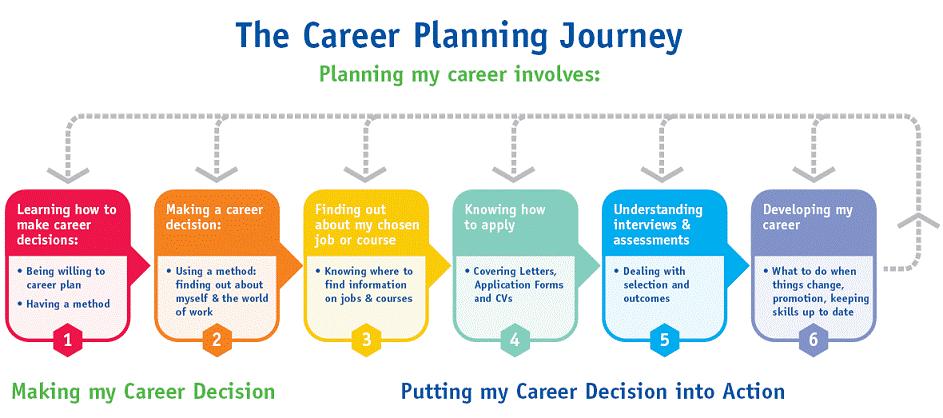 The Career Planning Journey

Planning my career involves:

Learning how to make career decisions:
• Being willing to career plan
• Having a method
1

Making a career decision:
• Using a method: finding out about myself & the world of work
2

Finding out about my chosen job or course
• Knowing where to find information on jobs & courses
3

Knowing how to apply
• Covering Letters, Application Forms and CVs
4

Understanding interviews & assessments
• Dealing with selection and outcomes
5

Developing my career
• What to do when things change, promotion, keeping skills up to date
6

Making my Career Decision

Putting my Career Decision into Action